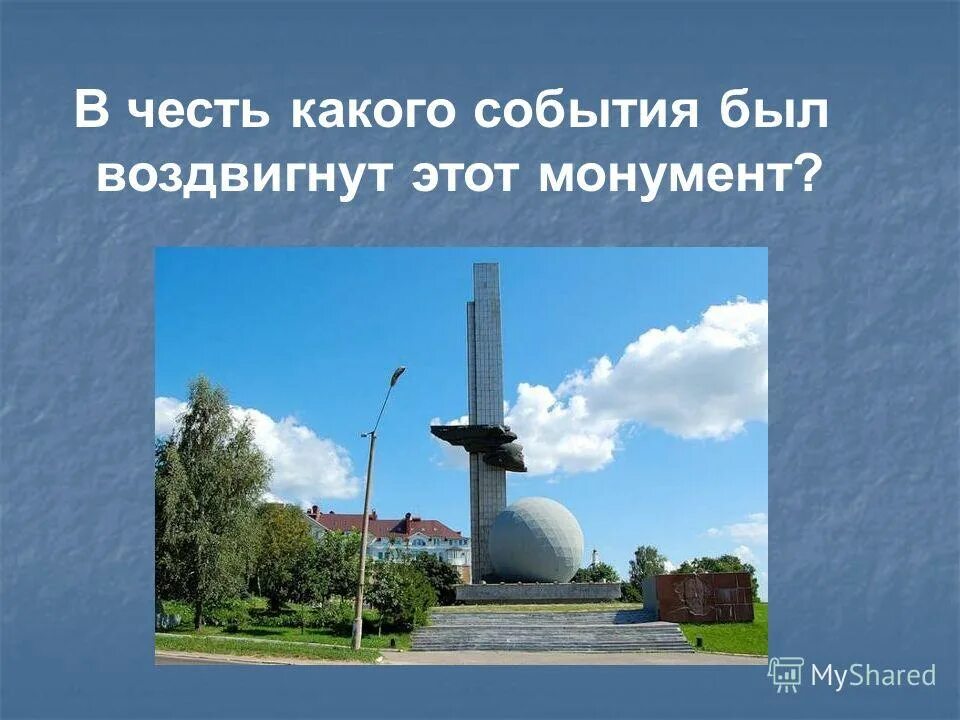 В честь какого события был воздвигнут этот монумент?

MyShared